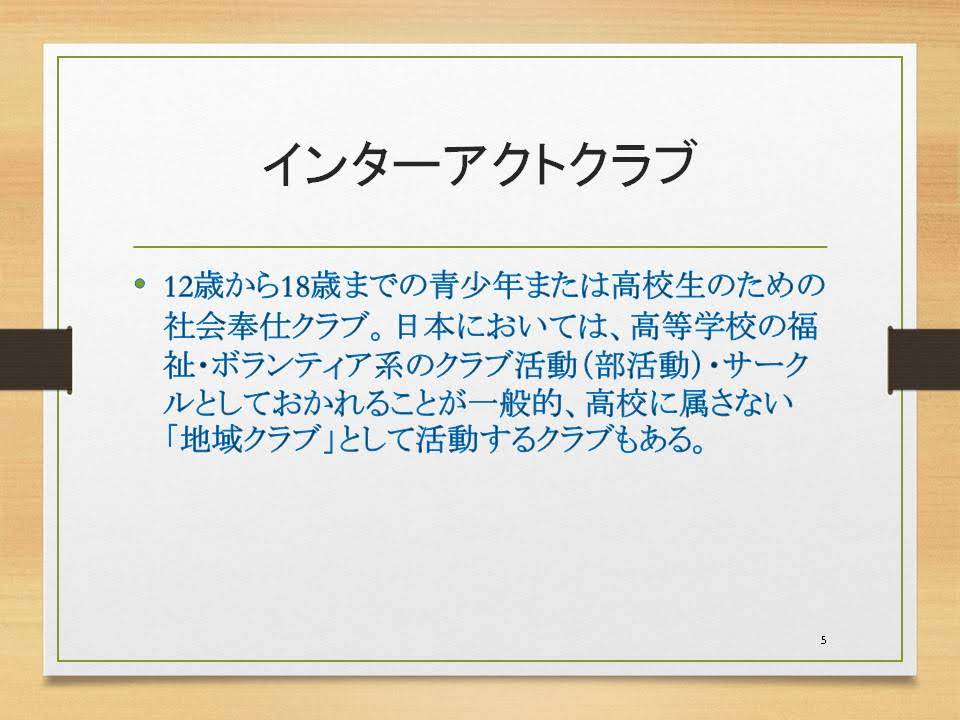 インターアクトクラブ

• 12歳から18歳までの青少年または高校生のための社会奉仕クラブ。日本においては、高等学校の福祉・ボランティア系のクラブ活動（部活動）・サークルとしておかれることが一般的、高校に属さない「地域クラブ」として活動するクラブもある。

5